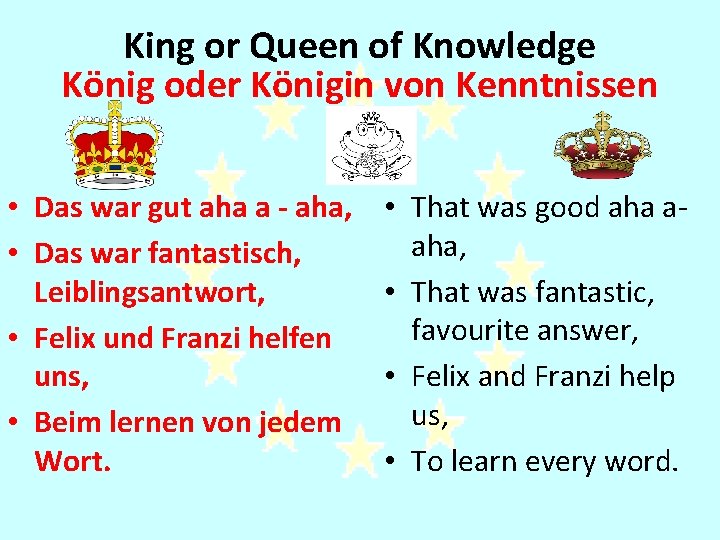 King or Queen of Knowledge
König oder Königin von Kenntnissen

• Das war gut aha a - aha,
• Das war fantastisch, Leiblingsantwort,
• Felix und Franzi helfen uns,
• Beim lernen von jedem Wort.

• That was good aha a-aha,
• That was fantastic, favourite answer,
• Felix and Franzi help us,
• To learn every word.